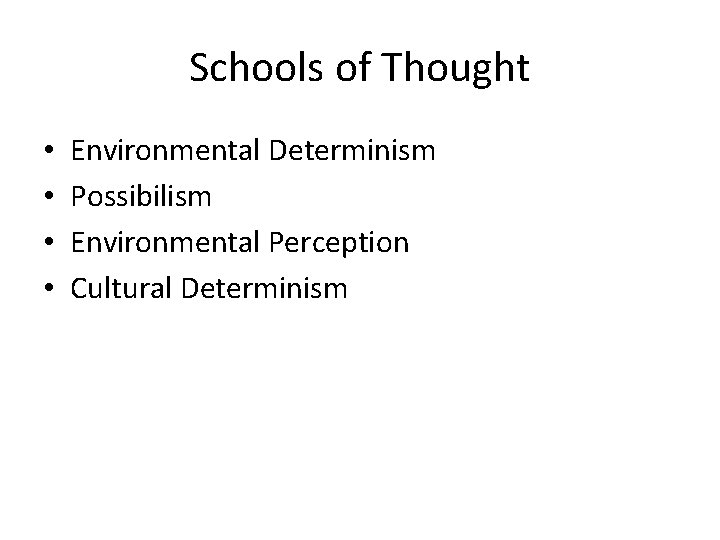 Schools of Thought

• Environmental Determinism
• Possibilism
• Environmental Perception
• Cultural Determinism